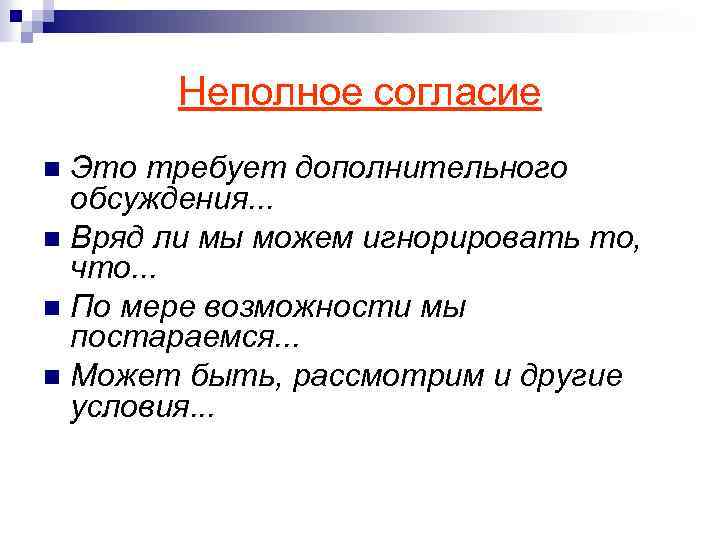 Неполное согласие

Это требует дополнительного обсуждения...

Вряд ли мы можем игнорировать то, что...

По мере возможности мы постараемся...

Может быть, рассмотрим и другие условия...